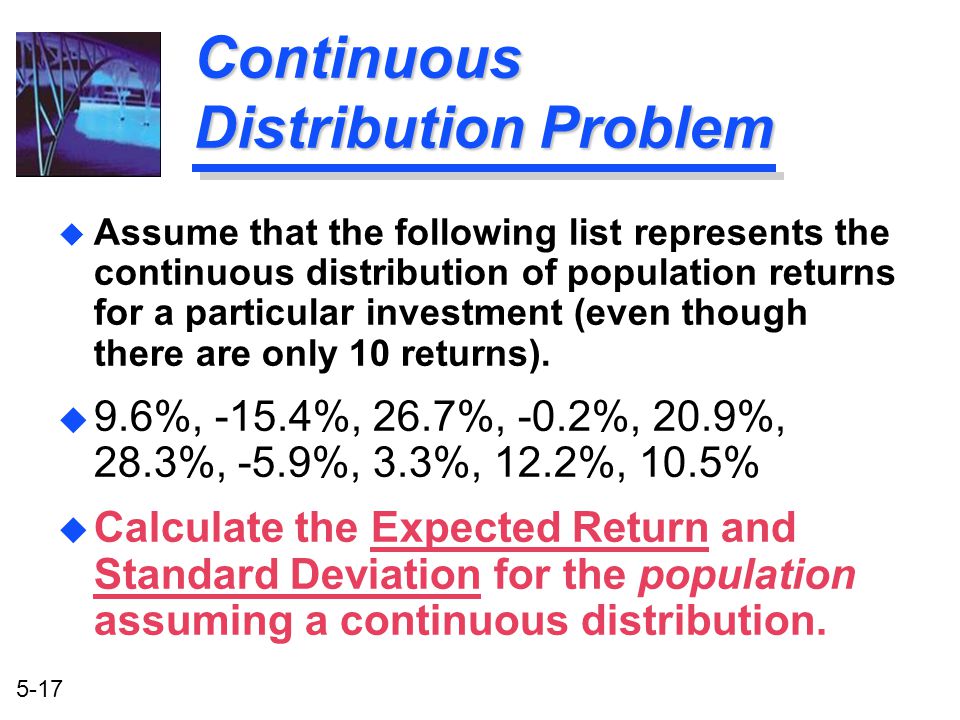 Continuous Distribution Problem

Assume that the following list represents the continuous distribution of population returns for a particular investment (even though there are only 10 returns).

9.6%, -15.4%, 26.7%, -0.2%, 20.9%, 28.3%, -5.9%, 3.3%, 12.2%, 10.5%

Calculate the Expected Return and Standard Deviation for the population assuming a continuous distribution.

5-17